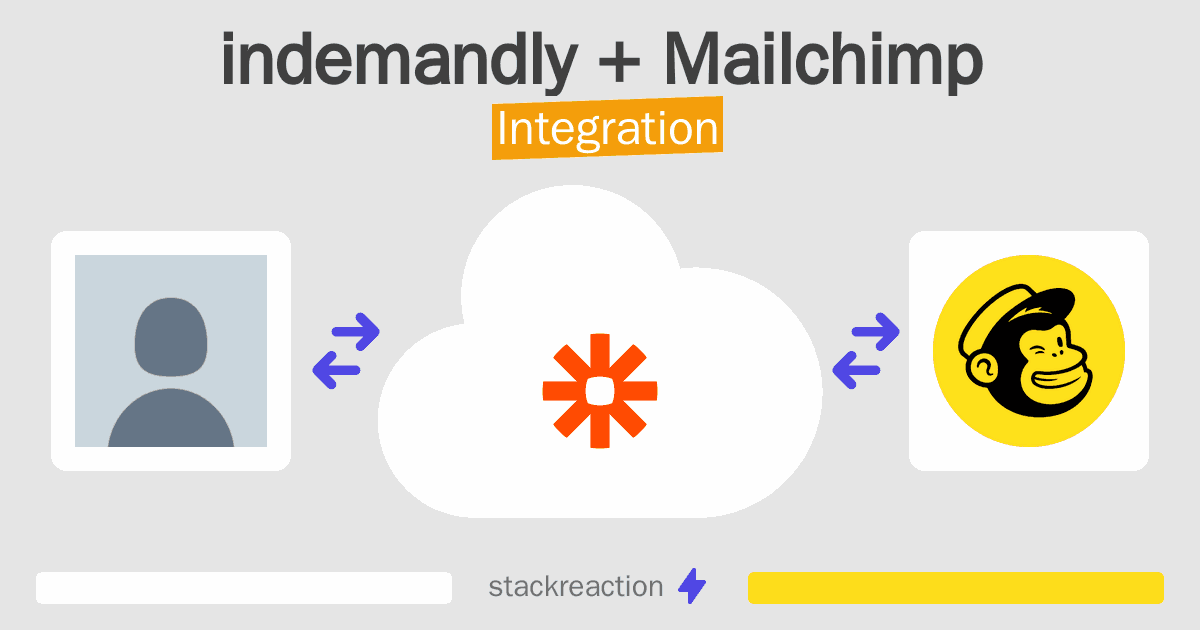 indemandly + Mailchimp
Integration

stackreaction